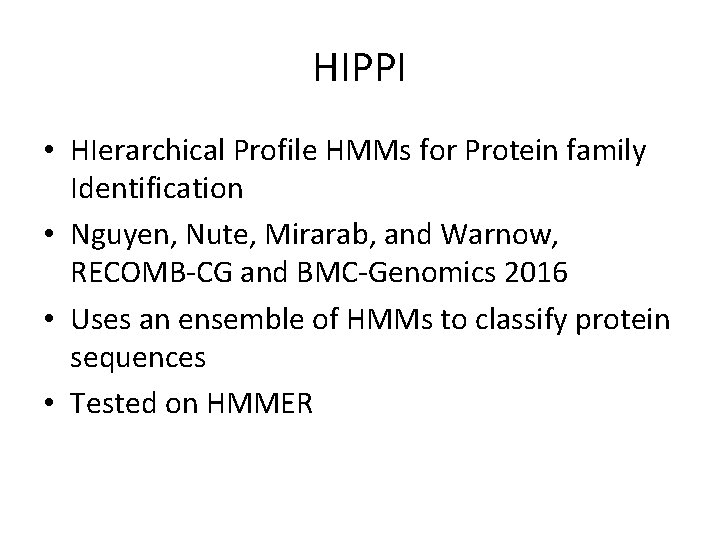 HIPPI

• HIerarchical Profile HMMs for Protein family Identification
• Nguyen, Nute, Mirarab, and Warnow, RECOMB-CG and BMC-Genomics 2016
• Uses an ensemble of HMMs to classify protein sequences
• Tested on HMMER